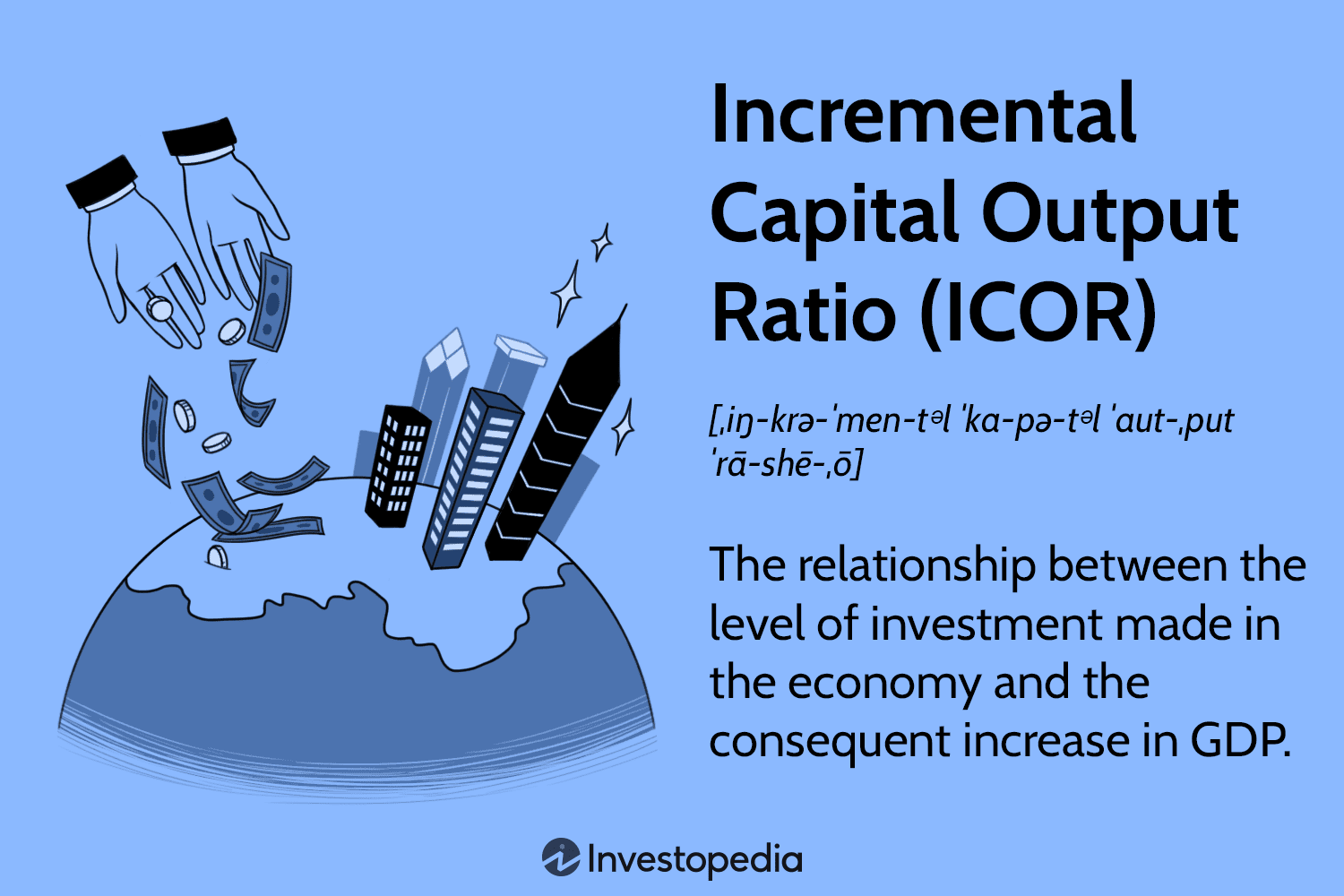 Incremental Capital Output Ratio (ICOR)

[ˌiŋ-krə-ˈmen-tᵊl ˈka-pə-tᵊl ˈau̇t-ˌpu̇t ˈrā-shē-ˌō]

The relationship between the level of investment made in the economy and the consequent increase in GDP.

Investopedia